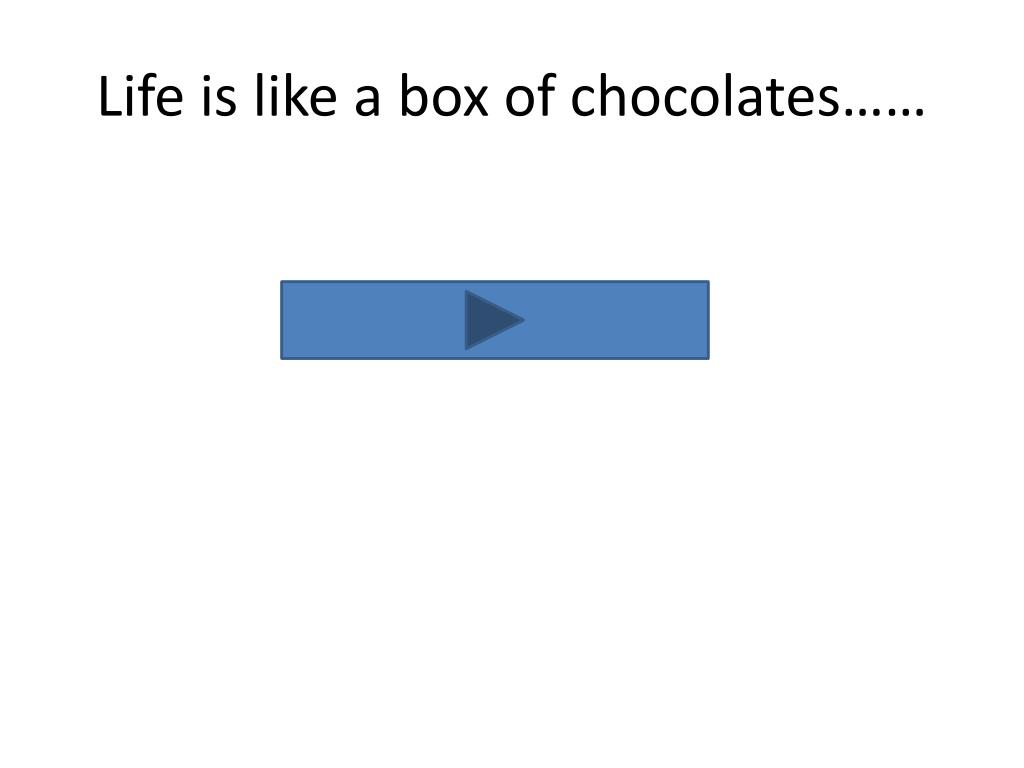 Life is like a box of chocolates……